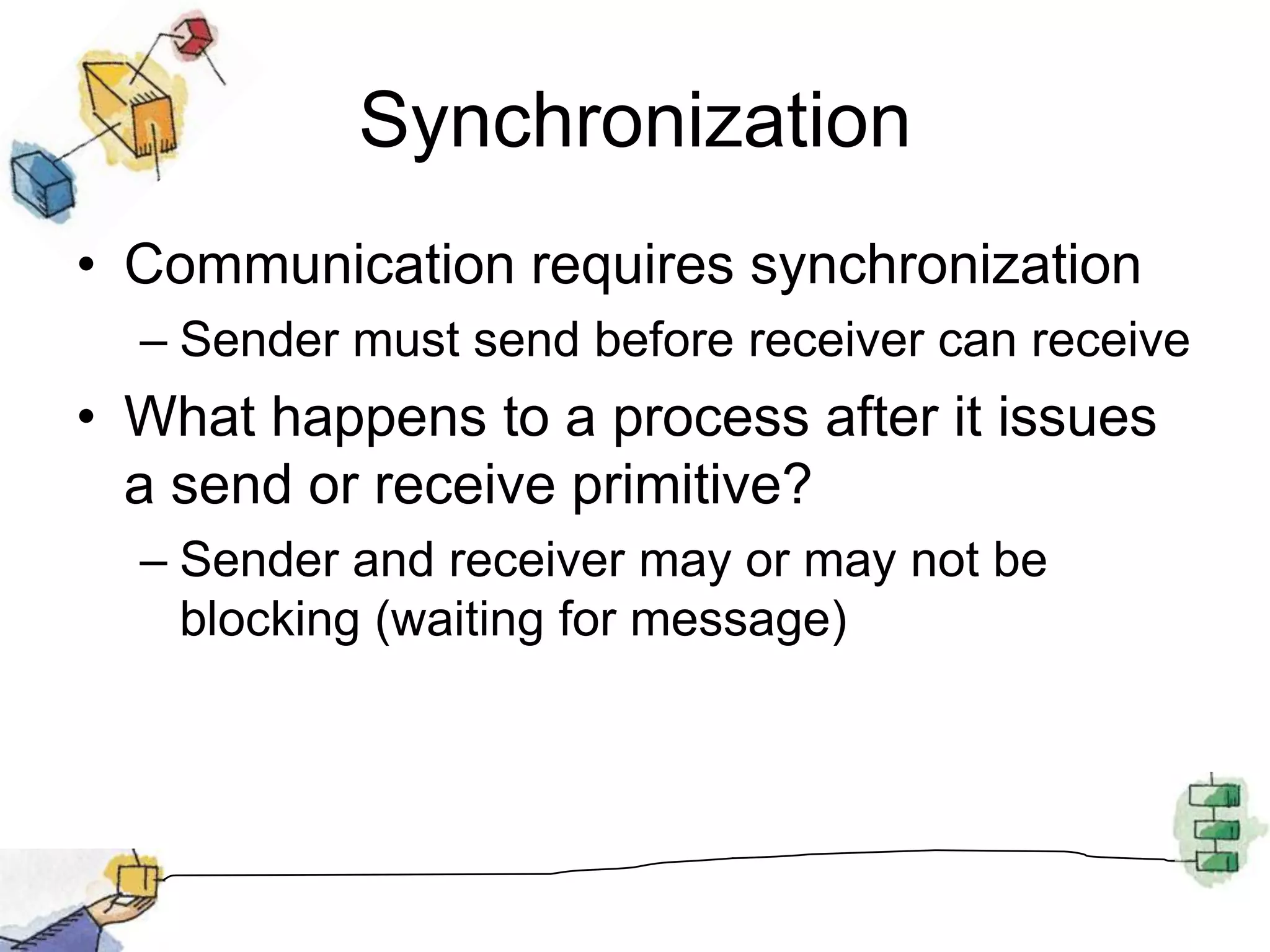 Synchronization

• Communication requires synchronization
  – Sender must send before receiver can receive
• What happens to a process after it issues a send or receive primitive?
  – Sender and receiver may or may not be blocking (waiting for message)